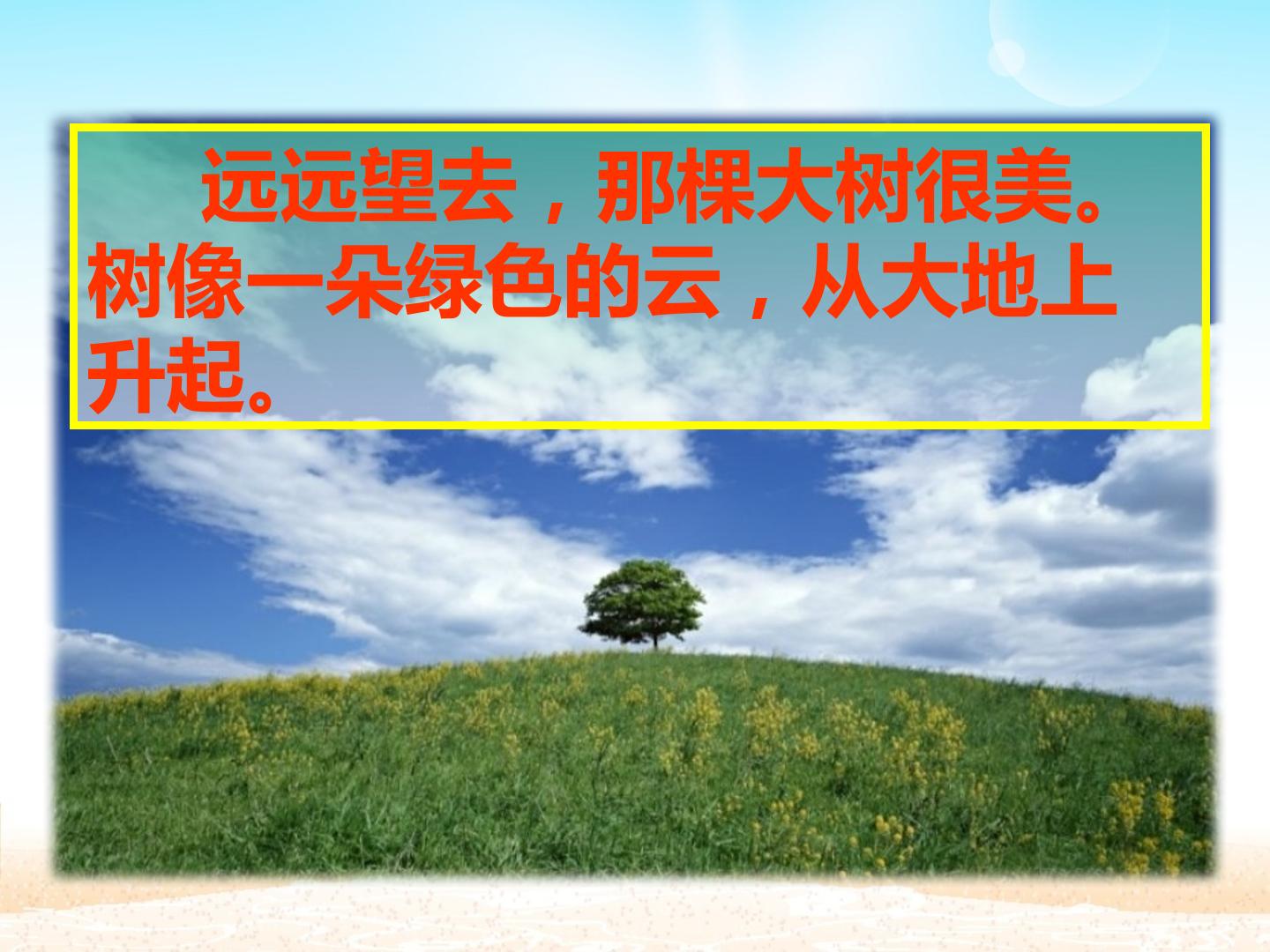 远远望去，那棵大树很美。树像一朵绿色的云，从大地上升起。